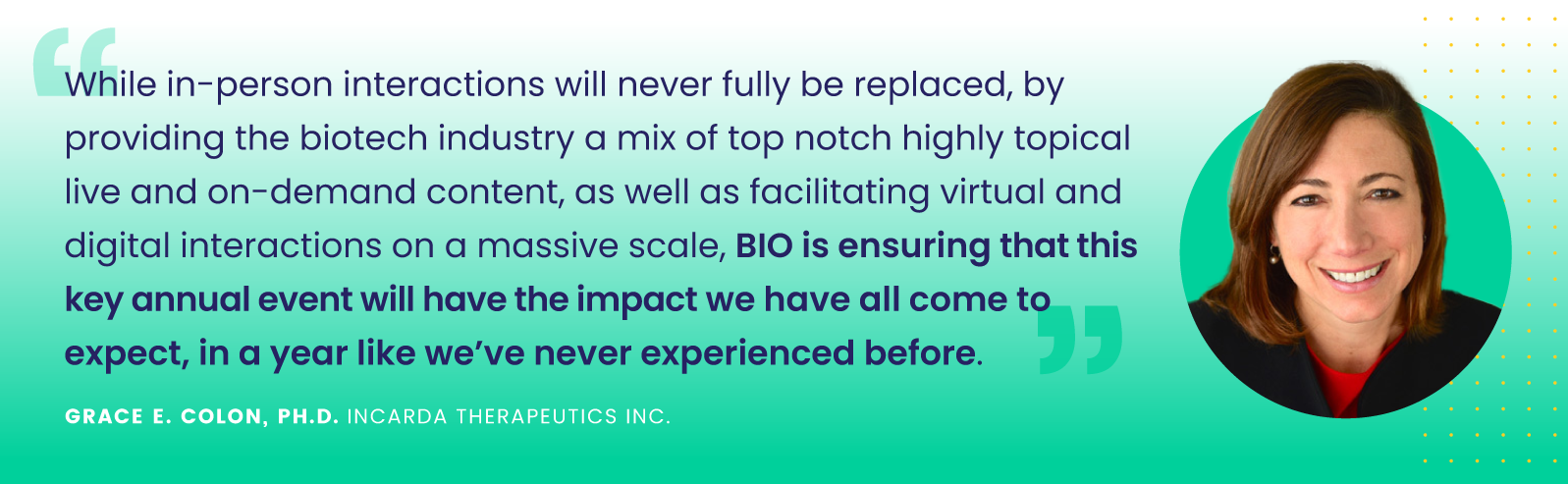 While in-person interactions will never fully be replaced, by providing the biotech industry a mix of top notch highly topical live and on-demand content, as well as facilitating virtual and digital interactions on a massive scale, BIO is ensuring that this key annual event will have the impact we have all come to expect, in a year like we've never experienced before.

GRACE E. COLON, PH.D. INCARDA THERAPEUTICS INC.